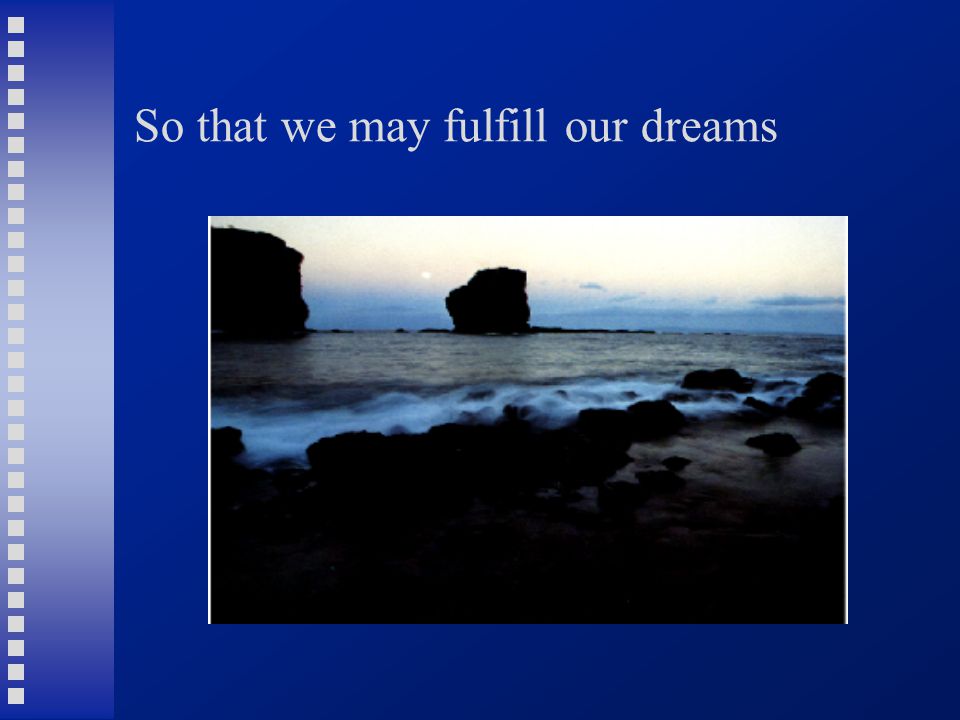 So that we may fulfill our dreams